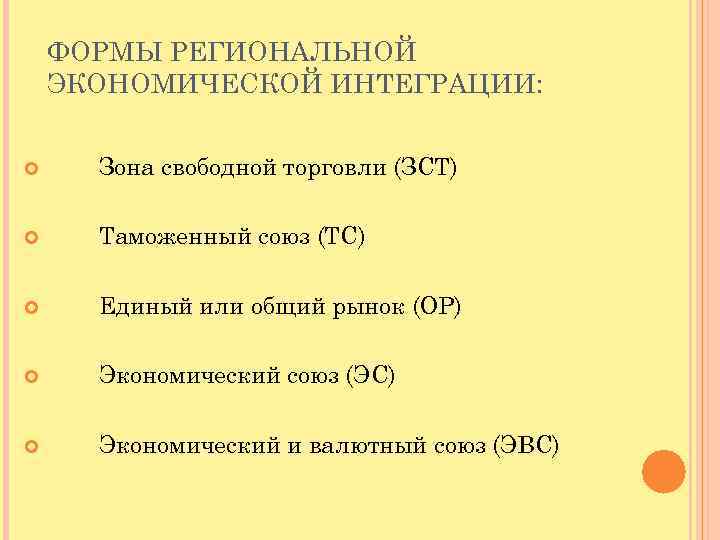 ФОРМЫ РЕГИОНАЛЬНОЙ ЭКОНОМИЧЕСКОЙ ИНТЕГРАЦИИ:

Зона свободной торговли (ЗСТ)

Таможенный союз (ТС)

Единый или общий рынок (ОР)

Экономический союз (ЭС)

Экономический и валютный союз (ЭВС)